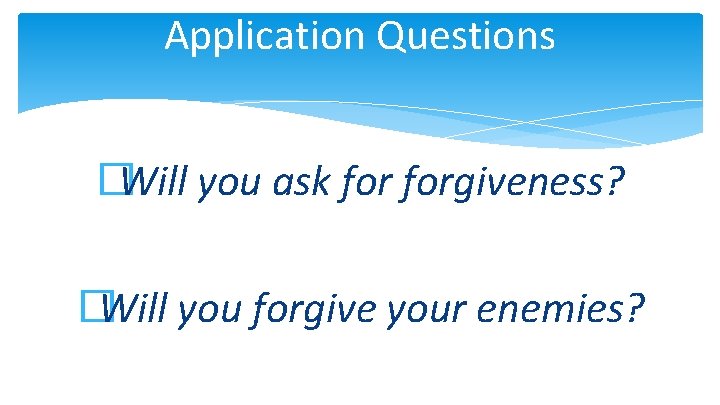 Application Questions

Will you ask for forgiveness?

Will you forgive your enemies?